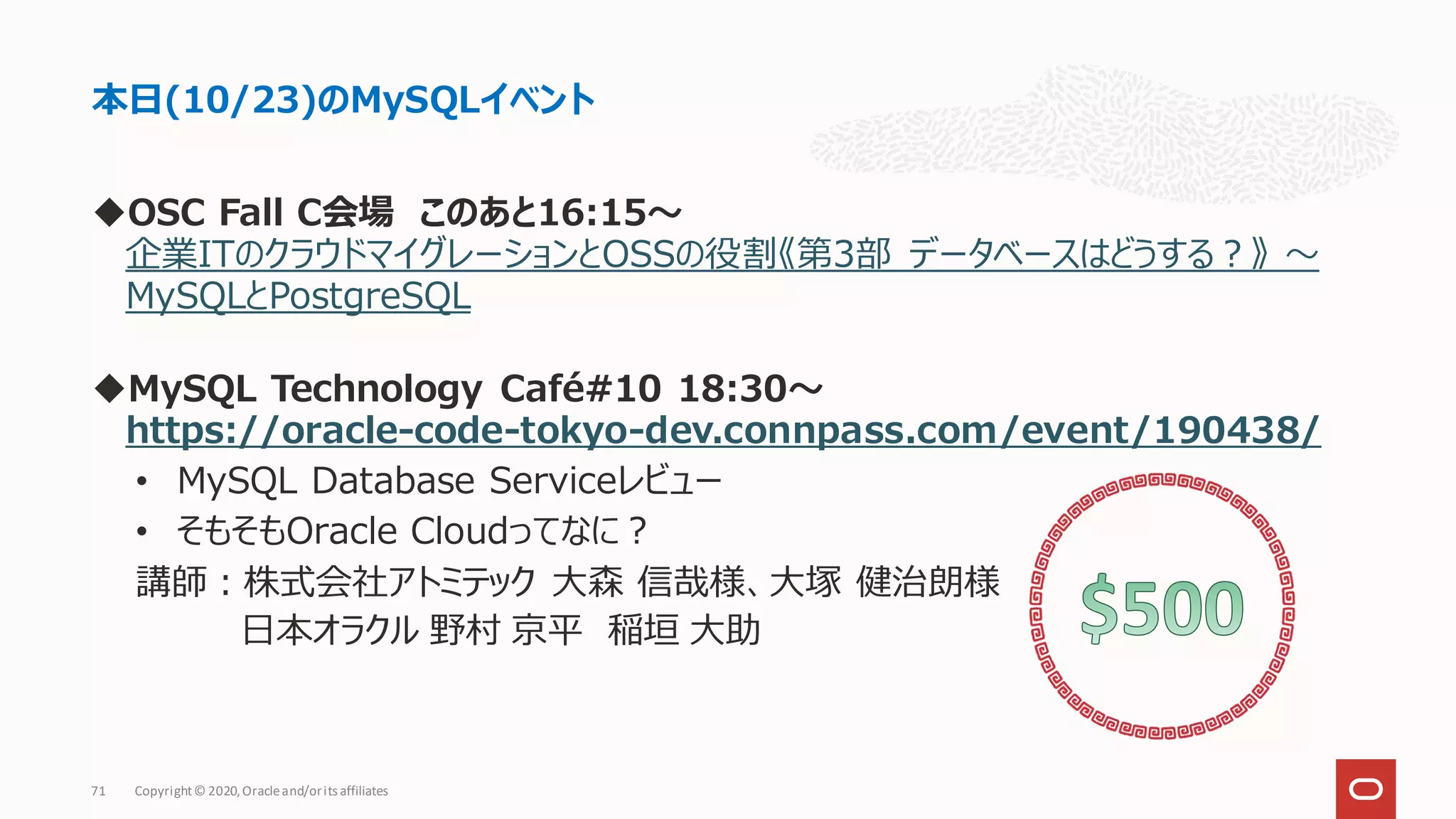 本日(10/23)のMySQLイベント

◆OSC Fall C会場　このあと16:15～
企業ITのクラウドマイグレーションとOSSの役割《第3部 データベースはどうする？》～MySQLとPostgreSQL

◆MySQL Technology Café#10 18:30～
https://oracle-code-tokyo-dev.connpass.com/event/190438/
• MySQL Database Serviceレビュー
• そもそもOracle Cloudってなに？
講師：株式会社アトミテック 大森 信哉様、大塚 健治朗様
日本オラクル 野村 京平　稲垣 大助

$500

71　Copyright © 2020, Oracle and/or its affiliates